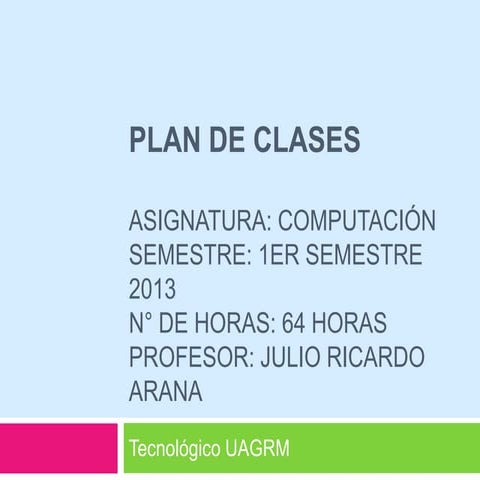 PLAN DE CLASES

ASIGNATURA: COMPUTACIÓN
SEMESTRE: 1ER SEMESTRE 2013
N° DE HORAS: 64 HORAS
PROFESOR: JULIO RICARDO ARANA

Tecnológico UAGRM